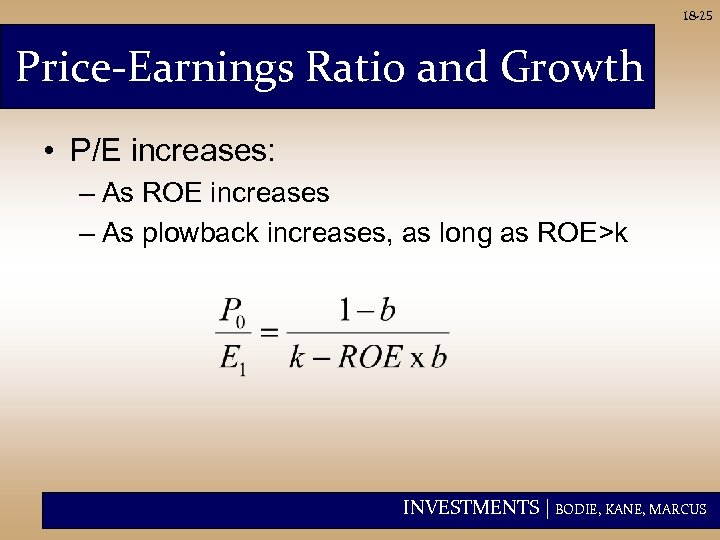 18-25

Price-Earnings Ratio and Growth

• P/E increases:
– As ROE increases
– As plowback increases, as long as ROE>k

$\frac{P_0}{E_1} = \frac{1-b}{k - ROE \text{ x } b}$

INVESTMENTS | BODIE, KANE, MARCUS